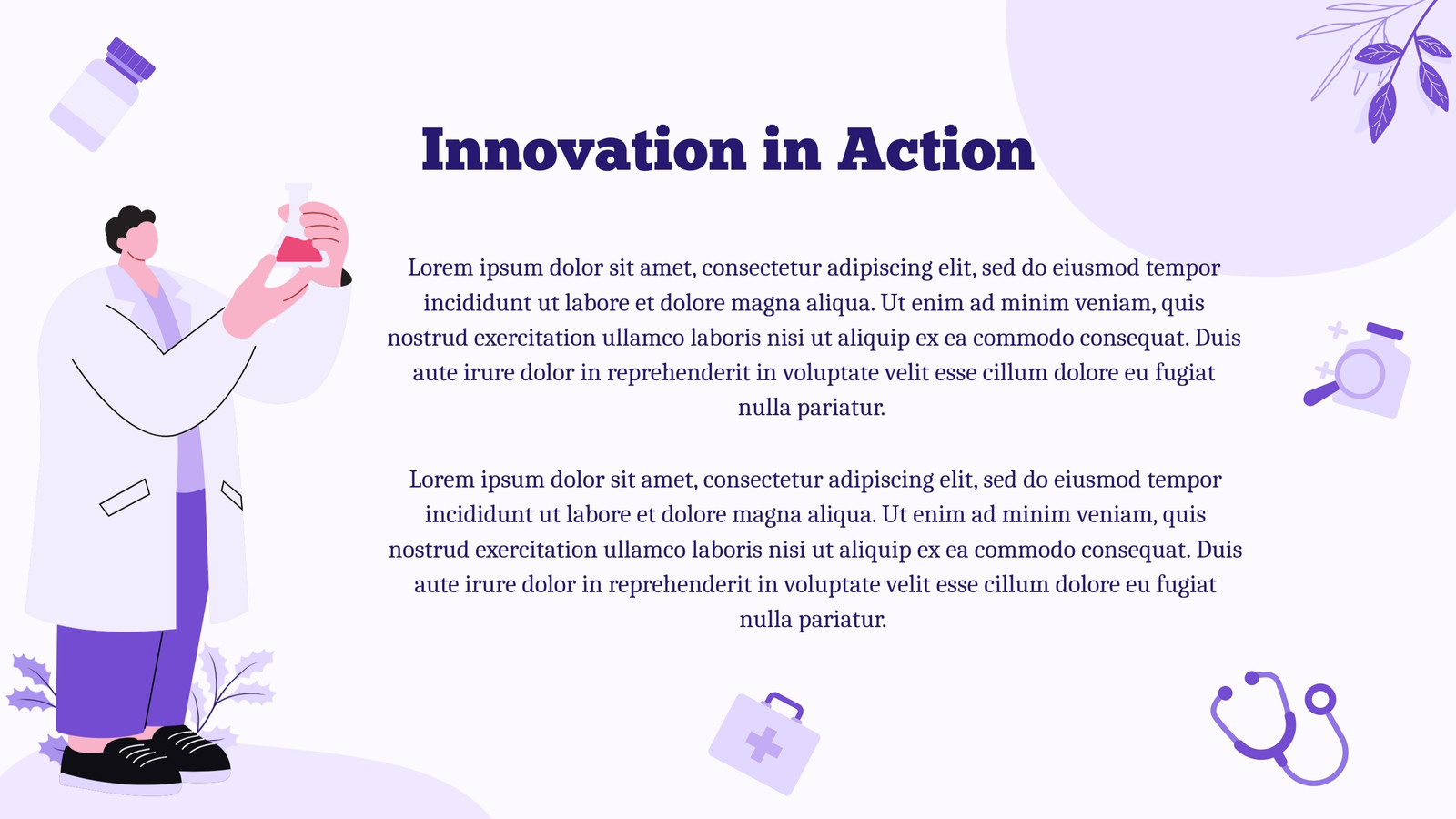 Innovation in Action

Lorem ipsum dolor sit amet, consectetur adipiscing elit, sed do eiusmod tempor incididunt ut labore et dolore magna aliqua. Ut enim ad minim veniam, quis nostrud exercitation ullamco laboris nisi ut aliquip ex ea commodo consequat. Duis aute irure dolor in reprehenderit in voluptate velit esse cillum dolore eu fugiat nulla pariatur.

Lorem ipsum dolor sit amet, consectetur adipiscing elit, sed do eiusmod tempor incididunt ut labore et dolore magna aliqua. Ut enim ad minim veniam, quis nostrud exercitation ullamco laboris nisi ut aliquip ex ea commodo consequat. Duis aute irure dolor in reprehenderit in voluptate velit esse cillum dolore eu fugiat nulla pariatur.